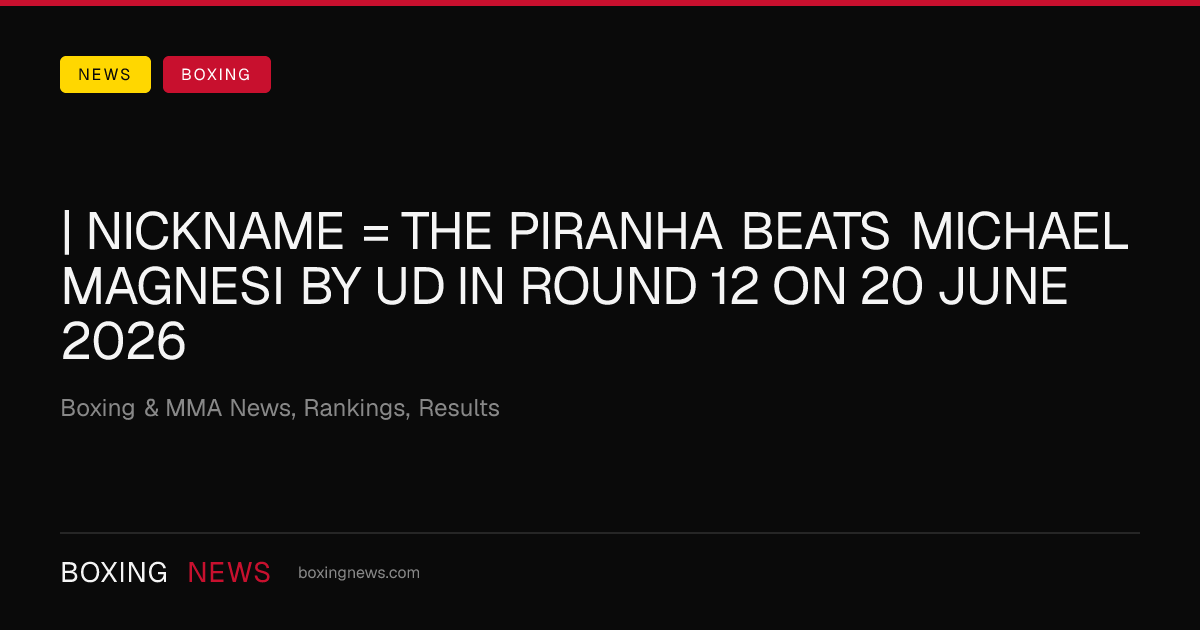 NEWS BOXING

| NICKNAME = THE PIRANHA BEATS MICHAEL MAGNESI BY UD IN ROUND 12 ON 20 JUNE 2026

Boxing & MMA News, Rankings, Results

BOXING NEWS boxingnews.com